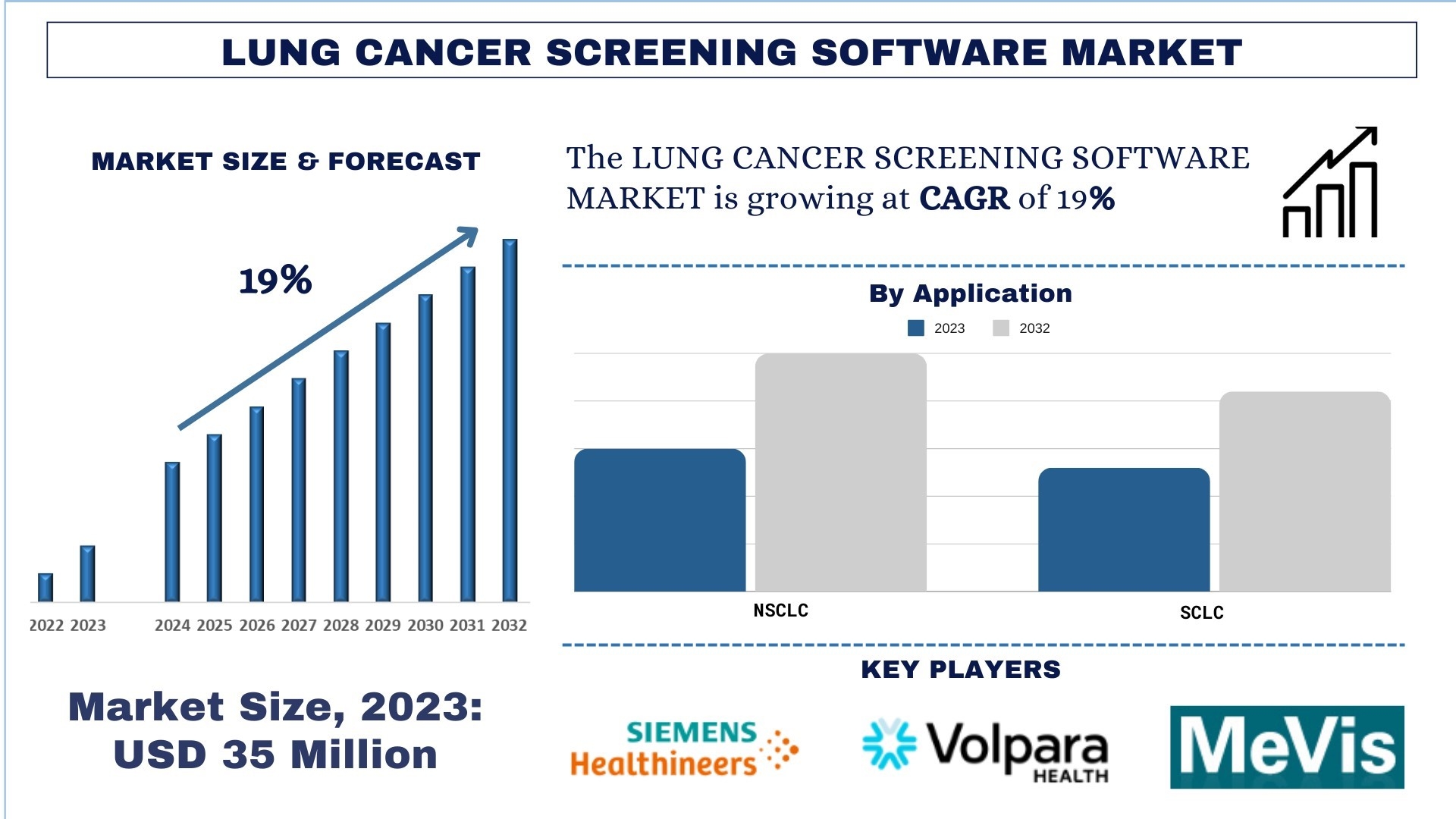 LUNG CANCER SCREENING SOFTWARE MARKET

MARKET SIZE & FORECAST

19%

2022 2023 2024 2025 2026 2027 2028 2029 2030 2031 2032

Market Size, 2023: USD 35 Million

The LUNG CANCER SCREENING SOFTWARE MARKET is growing at CAGR of 19%

By Application

2023 2032

NSCLC

SCLC

KEY PLAYERS

SIEMENS Healthineers

Volpara HEALTH

MeVis